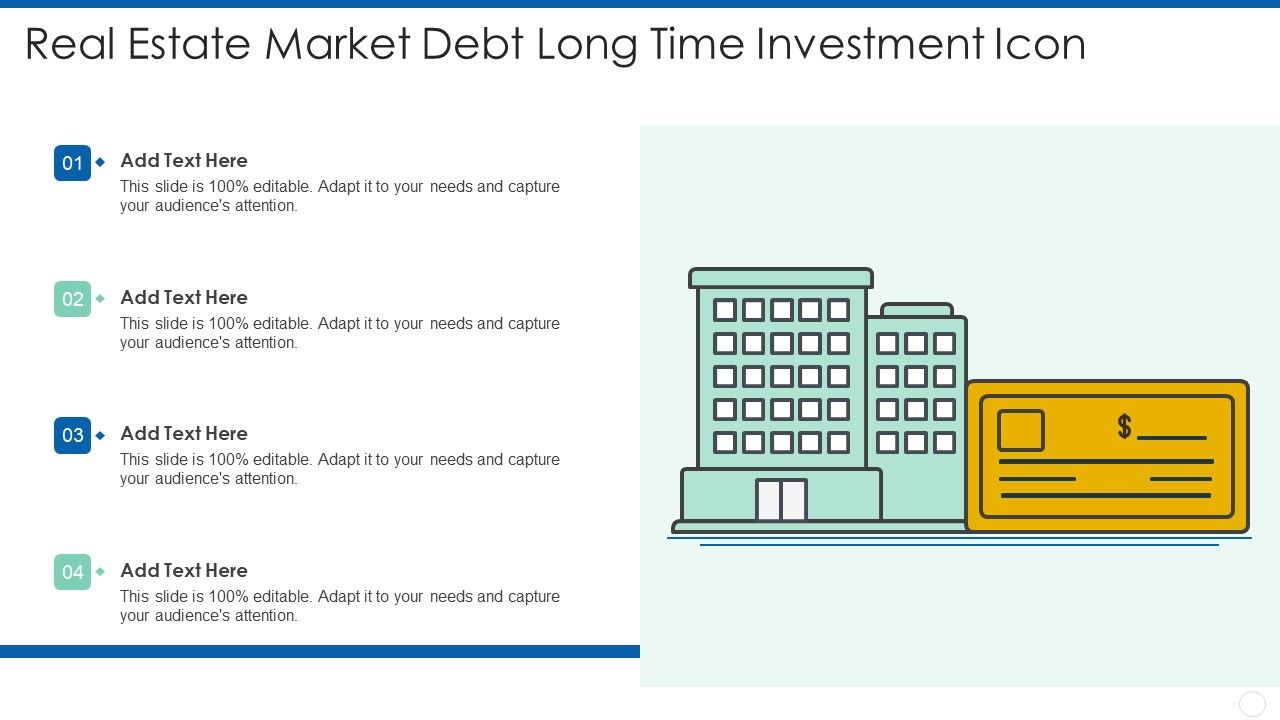 Real Estate Market Debt Long Time Investment Icon

01 Add Text Here
This slide is 100% editable. Adapt it to your needs and capture your audience's attention.

02 Add Text Here
This slide is 100% editable. Adapt it to your needs and capture your audience's attention.

03 Add Text Here
This slide is 100% editable. Adapt it to your needs and capture your audience's attention.

04 Add Text Here
This slide is 100% editable. Adapt it to your needs and capture your audience's attention.

$